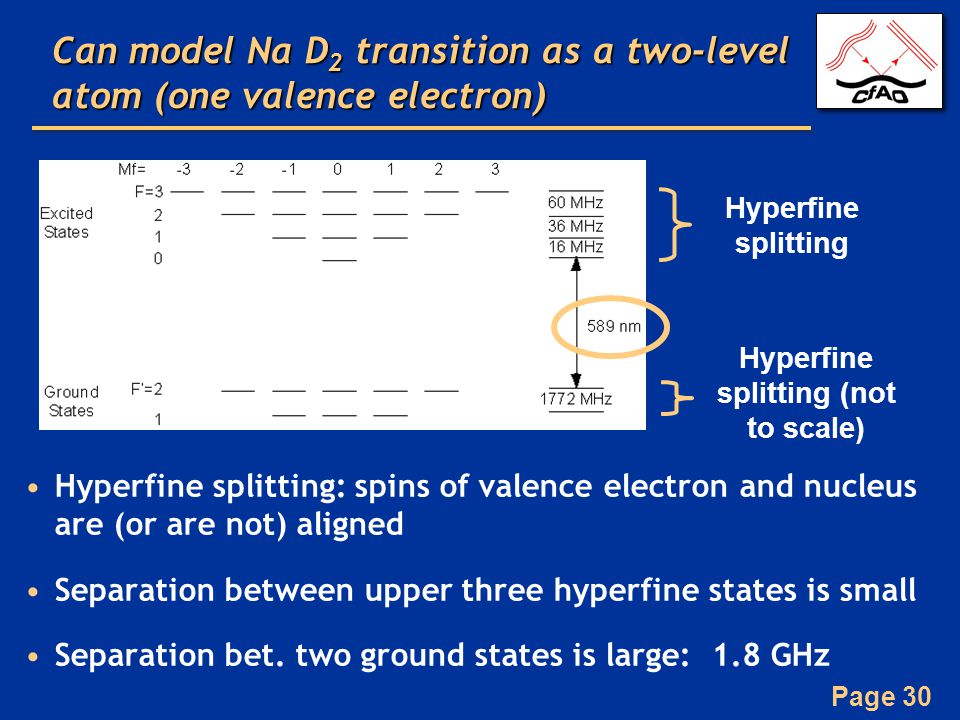 Can model Na $D_2$ transition as a two-level atom (one valence electron)

CfAO

Mf= -3 -2 -1 0 1 2 3

Excited States

F=3
2
1
0

60 MHz
36 MHz
16 MHz

589 nm

Ground States

F'=2
1

1772 MHz

Hyperfine splitting

Hyperfine splitting (not to scale)

• Hyperfine splitting: spins of valence electron and nucleus are (or are not) aligned

• Separation between upper three hyperfine states is small

• Separation bet. two ground states is large: 1.8 GHz

Page 30